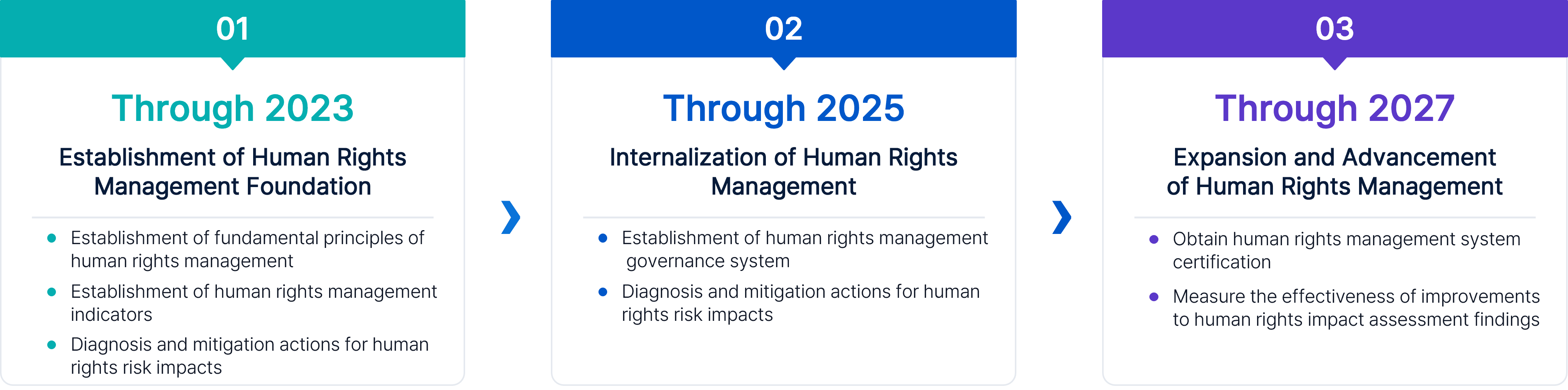 01

Through 2023

Establishment of Human Rights Management Foundation

- Establishment of fundamental principles of human rights management
- Establishment of human rights management indicators
- Diagnosis and mitigation actions for human rights risk impacts

02

Through 2025

Internalization of Human Rights Management

- Establishment of human rights management governance system
- Diagnosis and mitigation actions for human rights risk impacts

03

Through 2027

Expansion and Advancement of Human Rights Management

- Obtain human rights management system certification
- Measure the effectiveness of improvements to human rights impact assessment findings